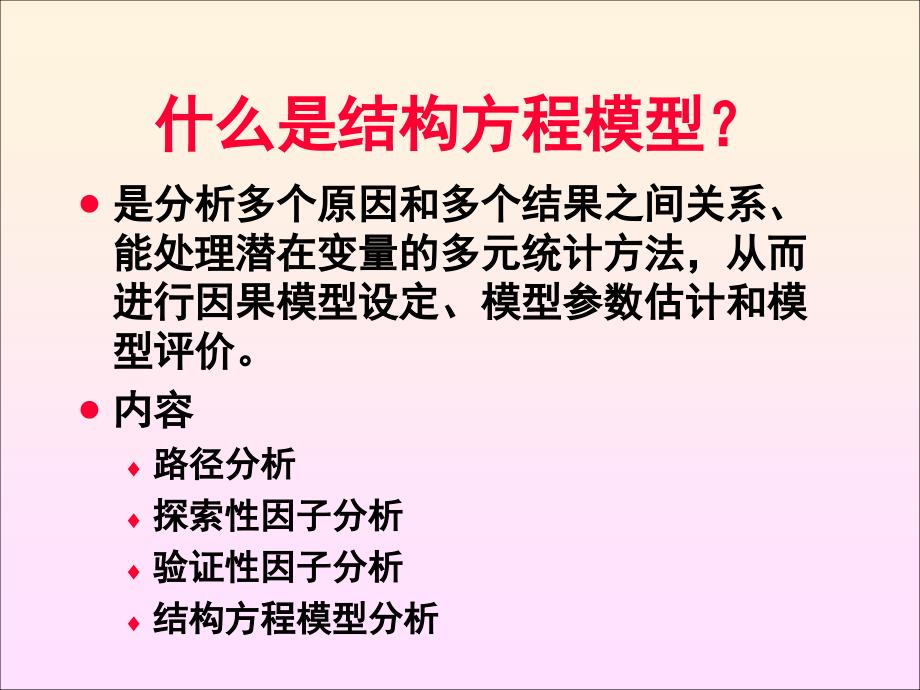 什么是结构方程模型？

● 是分析多个原因和多个结果之间关系、能处理潜在变量的多元统计方法，从而进行因果模型设定、模型参数估计和模型评价。

● 内容

♦ 路径分析

♦ 探索性因子分析

♦ 验证性因子分析

♦ 结构方程模型分析